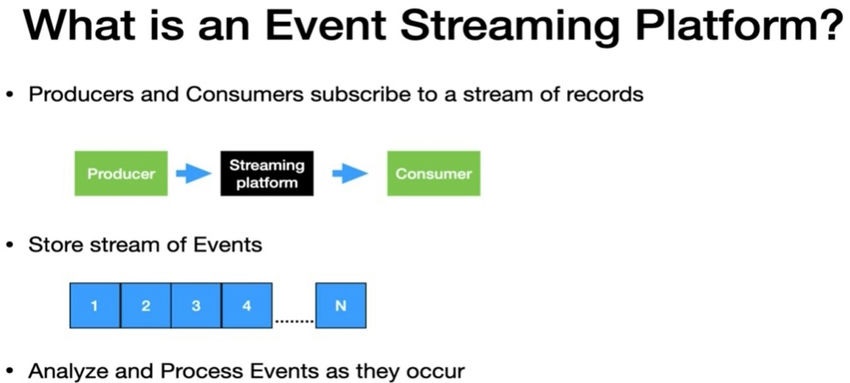 What is an Event Streaming Platform?

• Producers and Consumers subscribe to a stream of records

Producer

Streaming platform

Consumer

• Store stream of Events

1 2 3 4 ........ N

• Analyze and Process Events as they occur